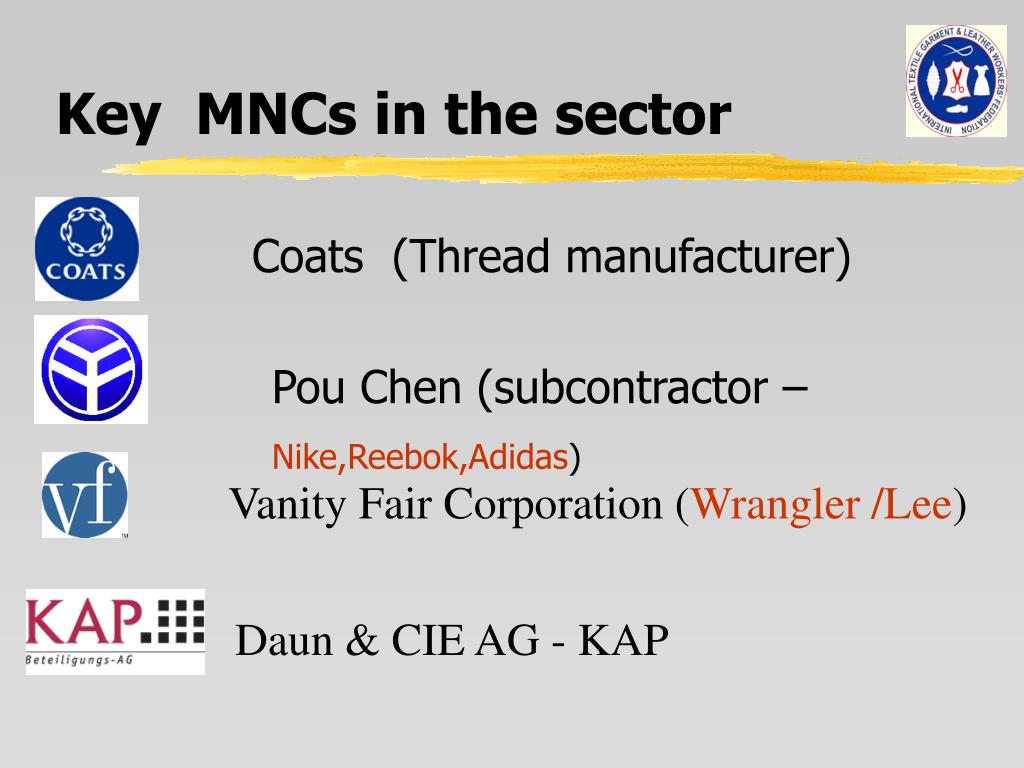 Key MNCs in the sector

INTERNATIONAL TEXTILE GARMENT & LEATHER WORKERS FEDERATION

COATS

Coats (Thread manufacturer)

Pou Chen (subcontractor – Nike,Reebok,Adidas)

vf

Vanity Fair Corporation (Wrangler /Lee)

KAP Beteiligungs-AG

Daun & CIE AG - KAP